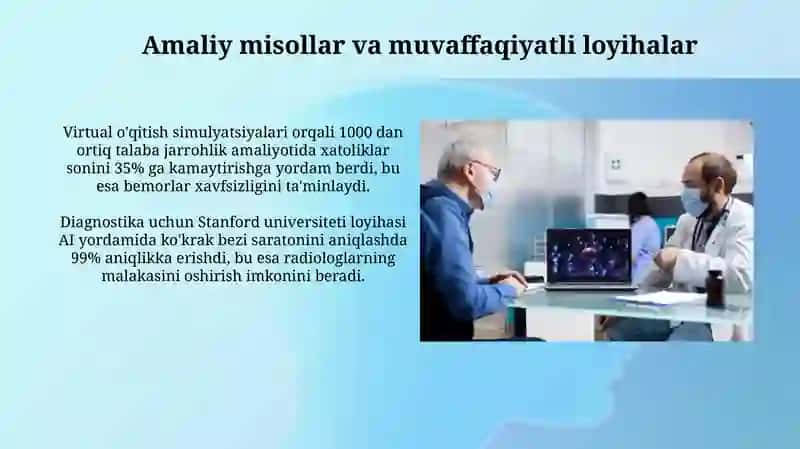 Amaliy misollar va muvaffaqiyatli loyihalar

Virtual o'qitish simulyatsiyalari orqali 1000 dan ortiq talaba jarrohlik amaliyotida xatoliklar sonini 35% ga kamaytirishga yordam berdi, bu esa bemorlar xavfsizligini ta'minlaydi.

Diagnostika uchun Stanford universiteti loyihasi AI yordamida ko'krak bezi saratonini aniqlashda 99% aniqlikka erishdi, bu esa radiologlarning malakasini oshirish imkonini beradi.